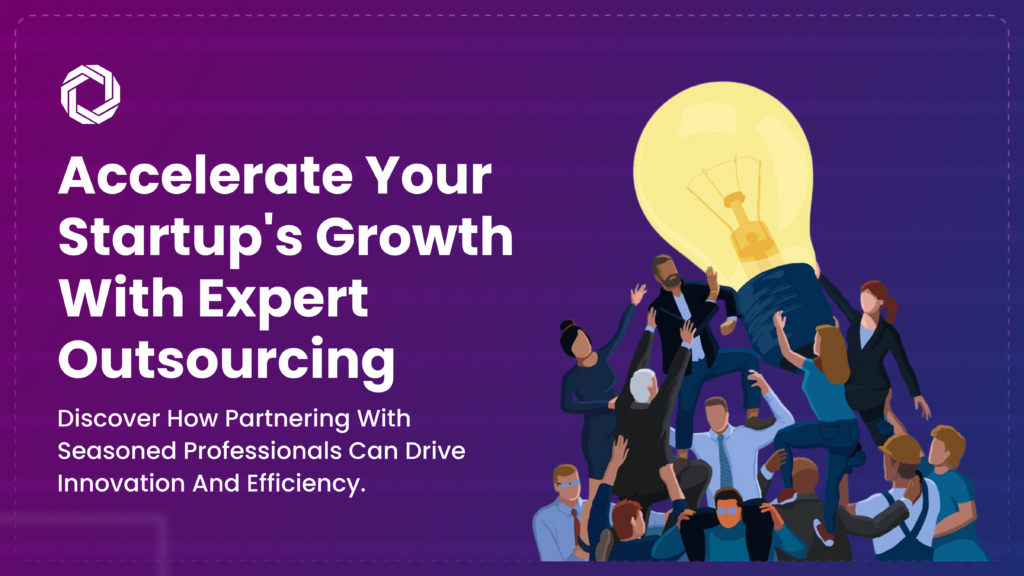 Accelerate Your Startup's Growth With Expert Outsourcing

Discover How Partnering With Seasoned Professionals Can Drive Innovation And Efficiency.